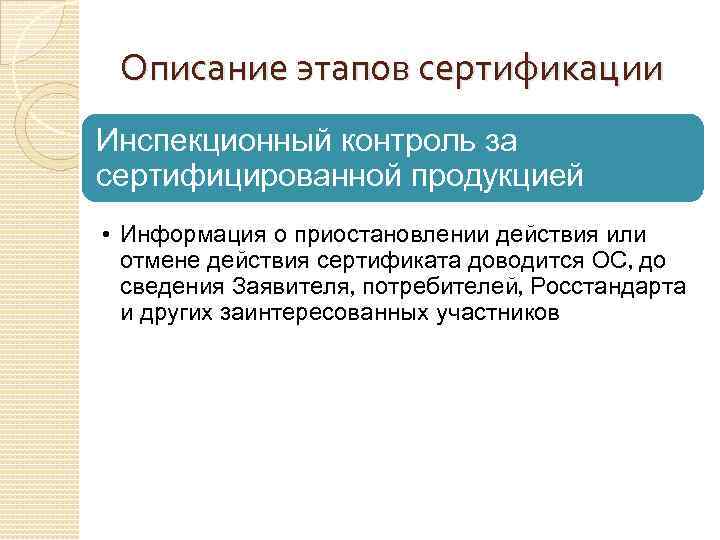 Описание этапов сертификации

Инспекционный контроль за сертифицированной продукцией

• Информация о приостановлении действия или отмене действия сертификата доводится ОС, до сведения Заявителя, потребителей, Росстандарта и других заинтересованных участников